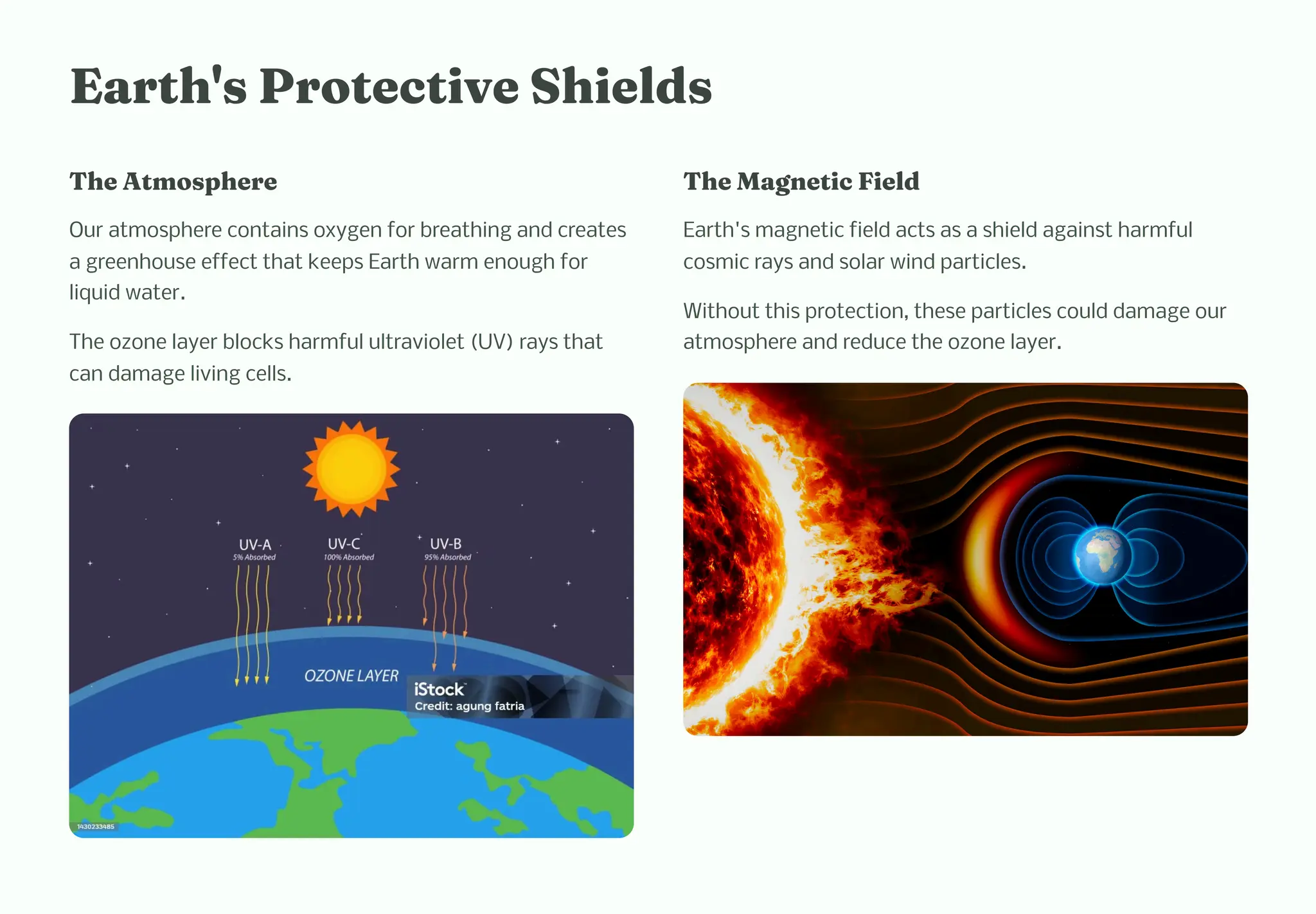 Earth's Protective Shields

The Atmosphere

Our atmosphere contains oxygen for breathing and creates a greenhouse effect that keeps Earth warm enough for liquid water.

The ozone layer blocks harmful ultraviolet (UV) rays that can damage living cells.

UV-A
5% Absorbed
UV-C
100% Absorbed
UV-B
95% Absorbed
OZONE LAYER
iStock
Credit: agung fatria
1430233485

The Magnetic Field

Earth's magnetic field acts as a shield against harmful cosmic rays and solar wind particles.

Without this protection, these particles could damage our atmosphere and reduce the ozone layer.